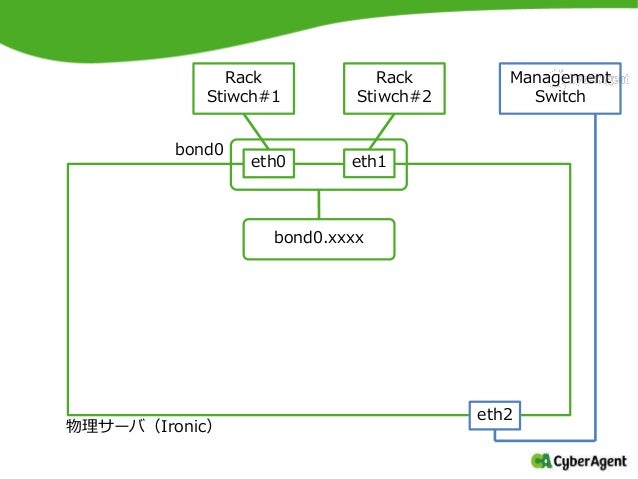 Rack Stiwch#1

Rack Stiwch#2

Management Switch

bond0

eth0

eth1

bond0.xxxx

eth2

物理サーバ（Ironic）

CyberAgent